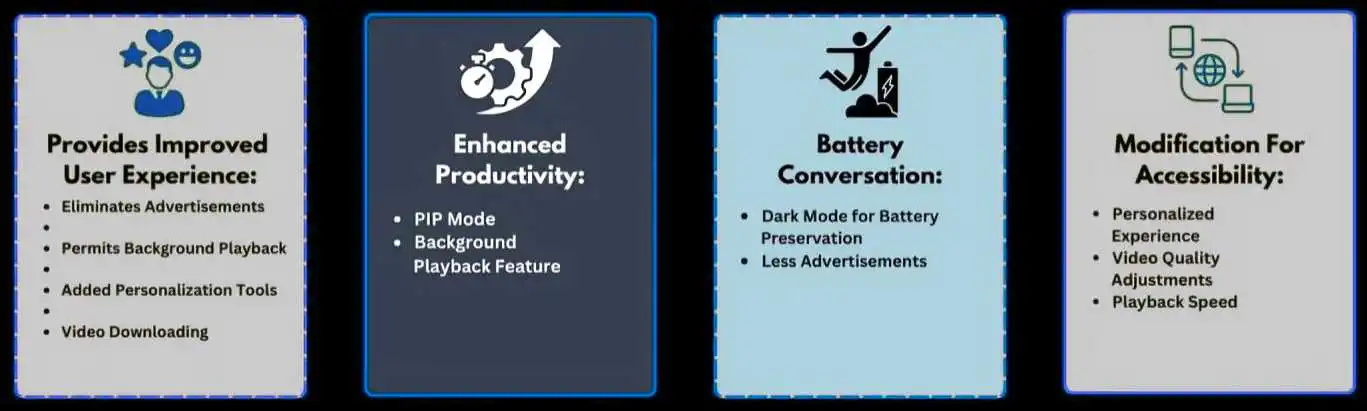 Provides Improved User Experience:

- Eliminates Advertisements
-
- Permits Background Playback
-
- Added Personalization Tools
-
- Video Downloading

Enhanced Productivity:

- PIP Mode
- Background Playback Feature

Battery Conversation:

- Dark Mode for Battery Preservation
- Less Advertisements

Modification For Accessibility:

- Personalized Experience
- Video Quality Adjustments
- Playback Speed